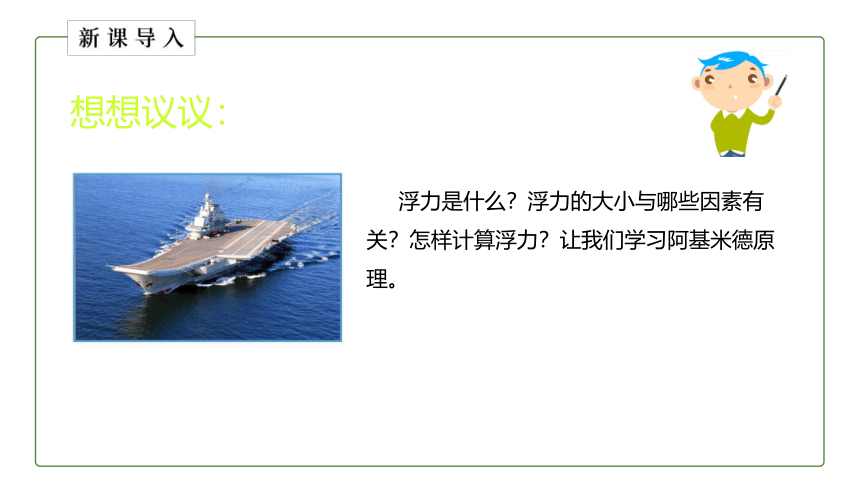 新课导入

想想议议：

浮力是什么？浮力的大小与哪些因素有关？怎样计算浮力？让我们学习阿基米德原理。